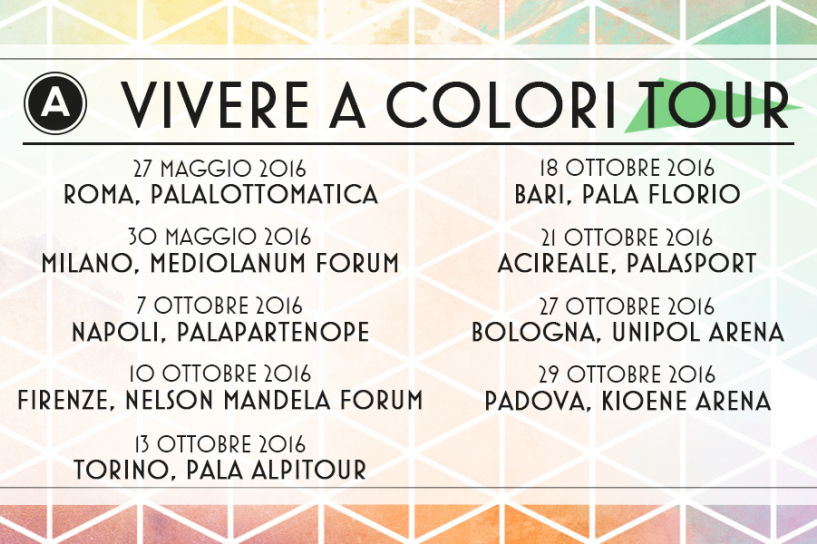 A VIVERE A COLORI TOUR

27 MAGGIO 2016
ROMA, PALALOTTOMATICA

30 MAGGIO 2016
MILANO, MEDIOLANUM FORUM

7 OTTOBRE 2016
NAPOLI, PALAPARTENOPE

10 OTTOBRE 2016
FIRENZE, NELSON MANDELA FORUM

13 OTTOBRE 2016
TORINO, PALA ALPITOUR

18 OTTOBRE 2016
BARI, PALA FLORIO

21 OTTOBRE 2016
ACIREALE, PALASPORT

27 OTTOBRE 2016
BOLOGNA, UNIPOL ARENA

29 OTTOBRE 2016
PADOVA, KIOENE ARENA